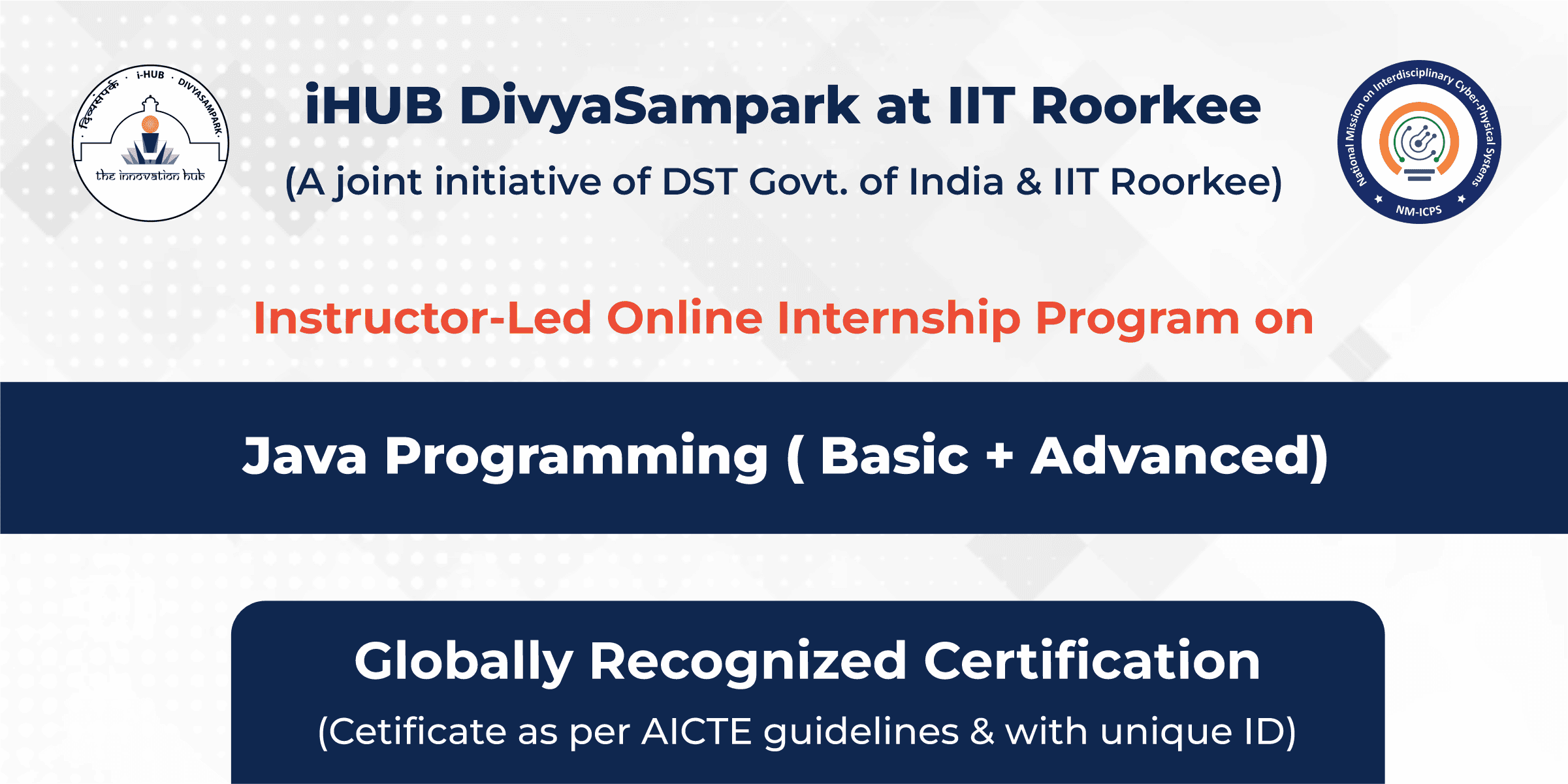 दिव्यसंपर्क · i-HUB · DIVYASAMPARK ·
the innovation hub

iHUB DivyaSampark at IIT Roorkee
(A joint initiative of DST Govt. of India & IIT Roorkee)

National Mission on Interdisciplinary Cyber-Physical Systems
NM-ICPS

Instructor-Led Online Internship Program on

Java Programming ( Basic + Advanced)

Globally Recognized Certification
(Cetificate as per AICTE guidelines & with unique ID)